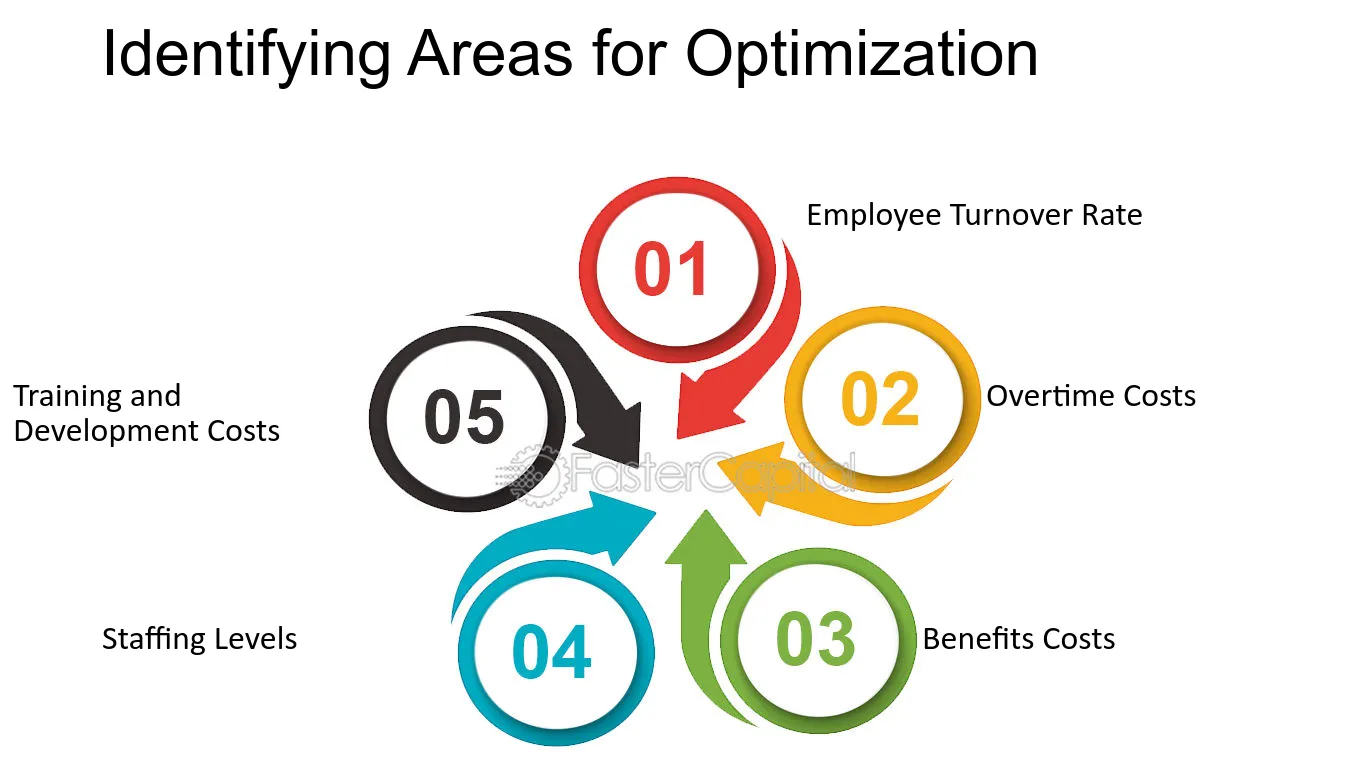 Identifying Areas for Optimization

01
Employee Turnover Rate

02
Overtime Costs

03
Benefits Costs

04
Staffing Levels

05
Training and Development Costs

FasterCapital